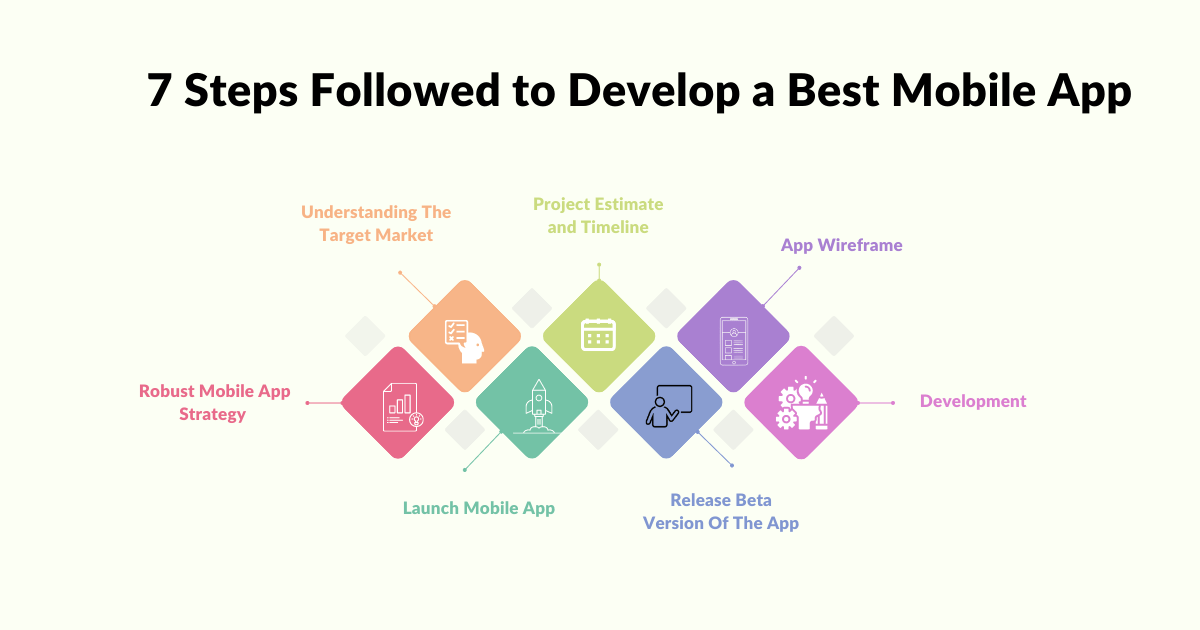 7 Steps Followed to Develop a Best Mobile App

Understanding The Target Market

Project Estimate and Timeline

App Wireframe

Robust Mobile App Strategy

Development

Launch Mobile App

Release Beta Version Of The App